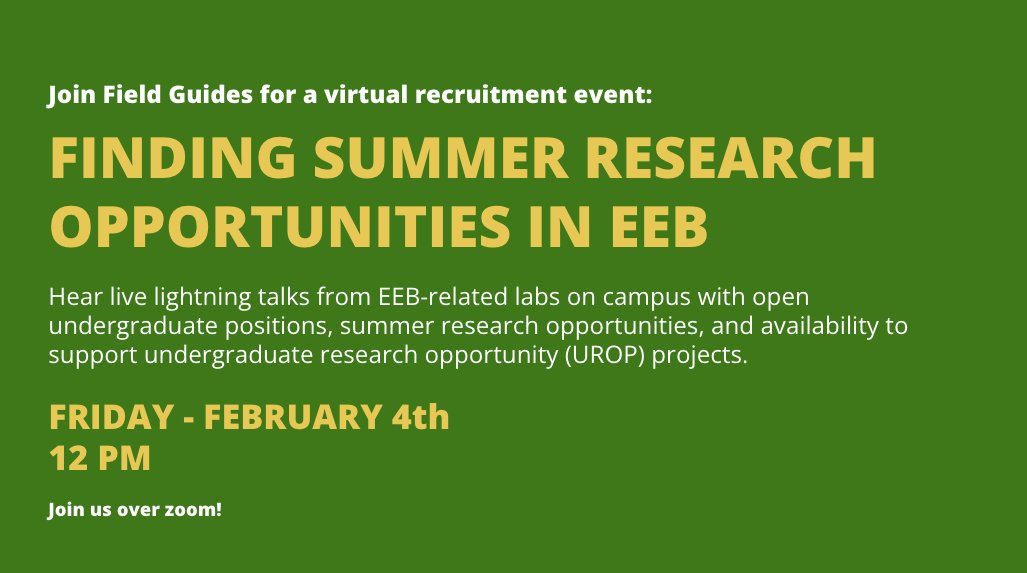 Join Field Guides for a virtual recruitment event:

FINDING SUMMER RESEARCH OPPORTUNITIES IN EEB

Hear live lightning talks from EEB-related labs on campus with open undergraduate positions, summer research opportunities, and availability to support undergraduate research opportunity (UROP) projects.

FRIDAY - FEBRUARY 4th
12 PM

Join us over zoom!